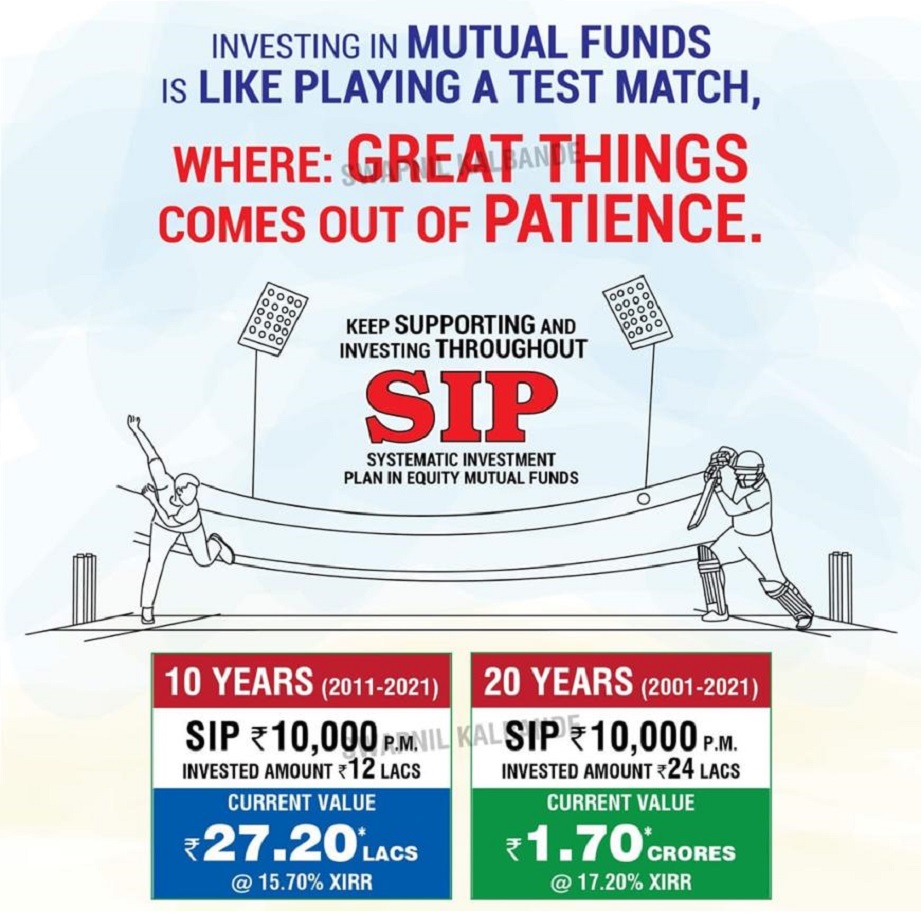 INVESTING IN MUTUAL FUNDS IS LIKE PLAYING A TEST MATCH,

WHERE: GREAT THINGS COMES OUT OF PATIENCE.

SWAPNIL KALBANDE

KEEP SUPPORTING AND INVESTING THROUGHOUT

SIP

SYSTEMATIC INVESTMENT PLAN IN EQUITY MUTUAL FUNDS

10 YEARS (2011-2021)

SIP ₹10,000 P.M.

INVESTED AMOUNT ₹12 LACS

CURRENT VALUE

₹27.20* LACS

@ 15.70% XIRR

SWAPNIL KALBANDE

20 YEARS (2001-2021)

SIP ₹10,000 P.M.

INVESTED AMOUNT ₹24 LACS

CURRENT VALUE

₹1.70* CRORES

@ 17.20% XIRR